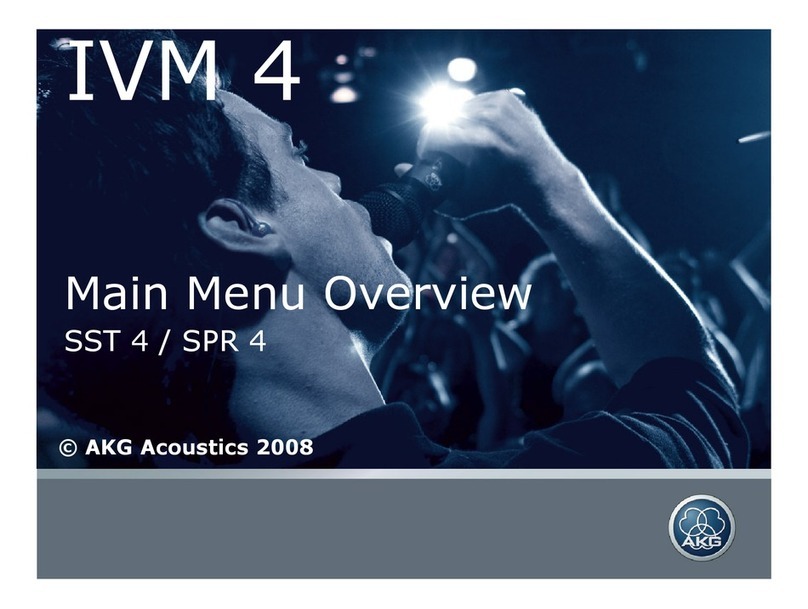 IVM 4

Main Menu Overview
SST 4 / SPR 4

© AKG Acoustics 2008

AKG